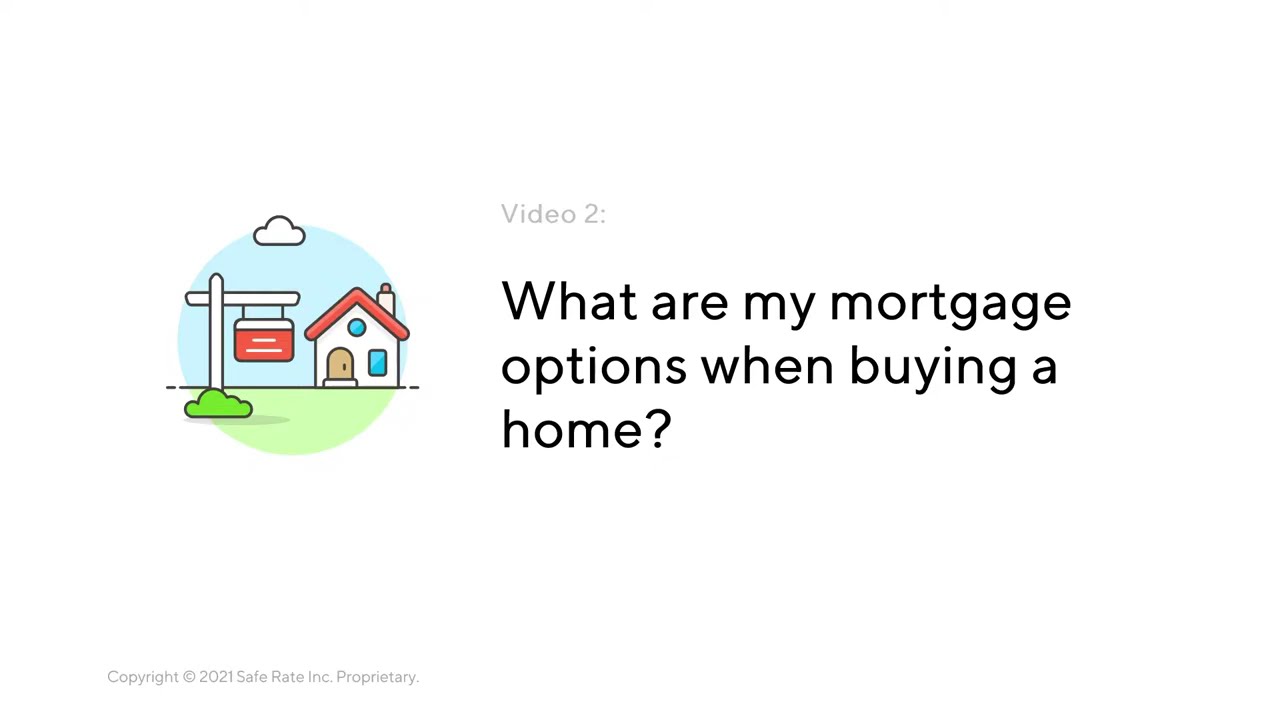 Video 2:

What are my mortgage options when buying a home?

Copyright © 2021 Safe Rate Inc. Proprietary.